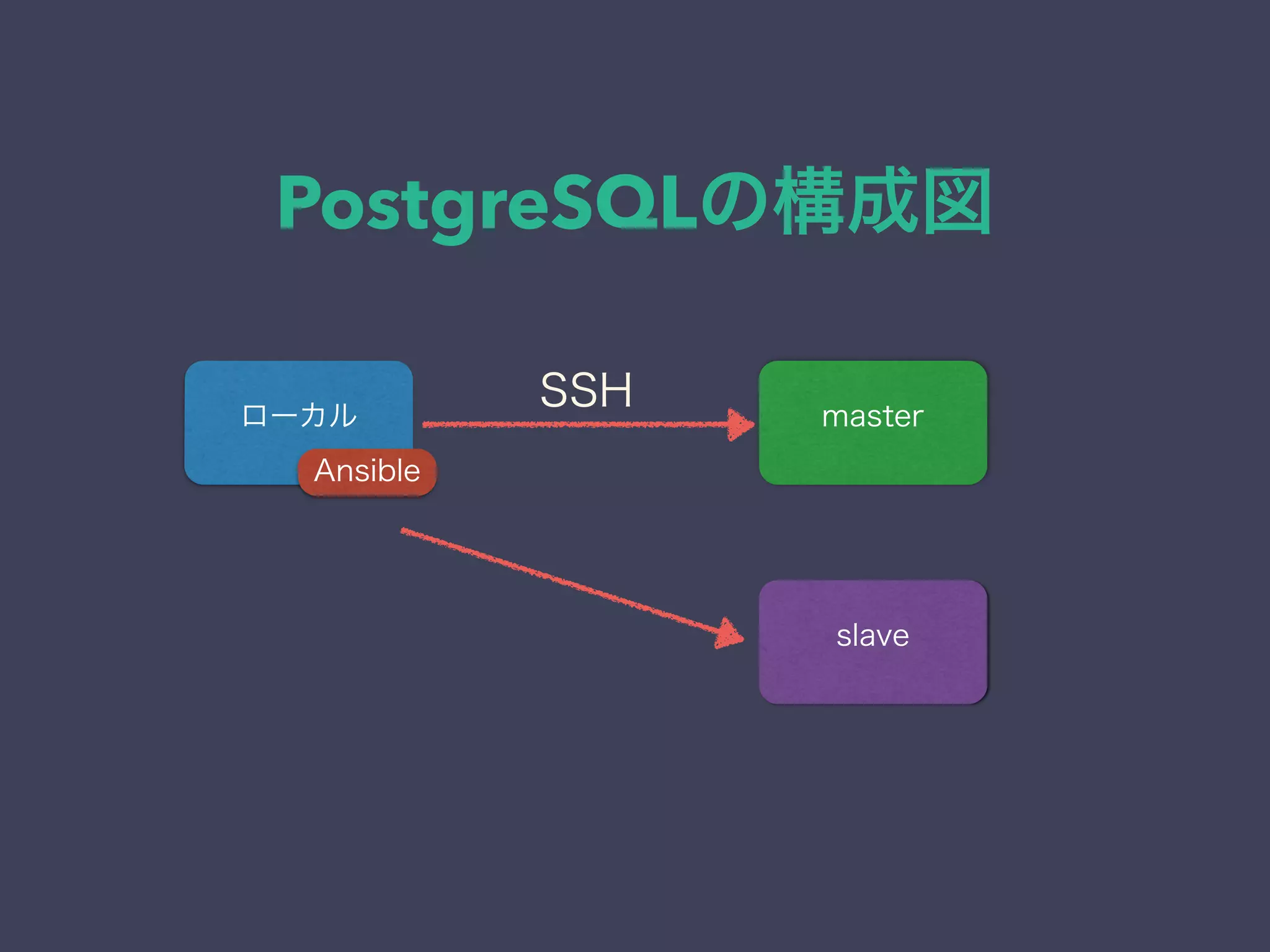 PostgreSQLの構成図

ローカル

Ansible

SSH

master

slave